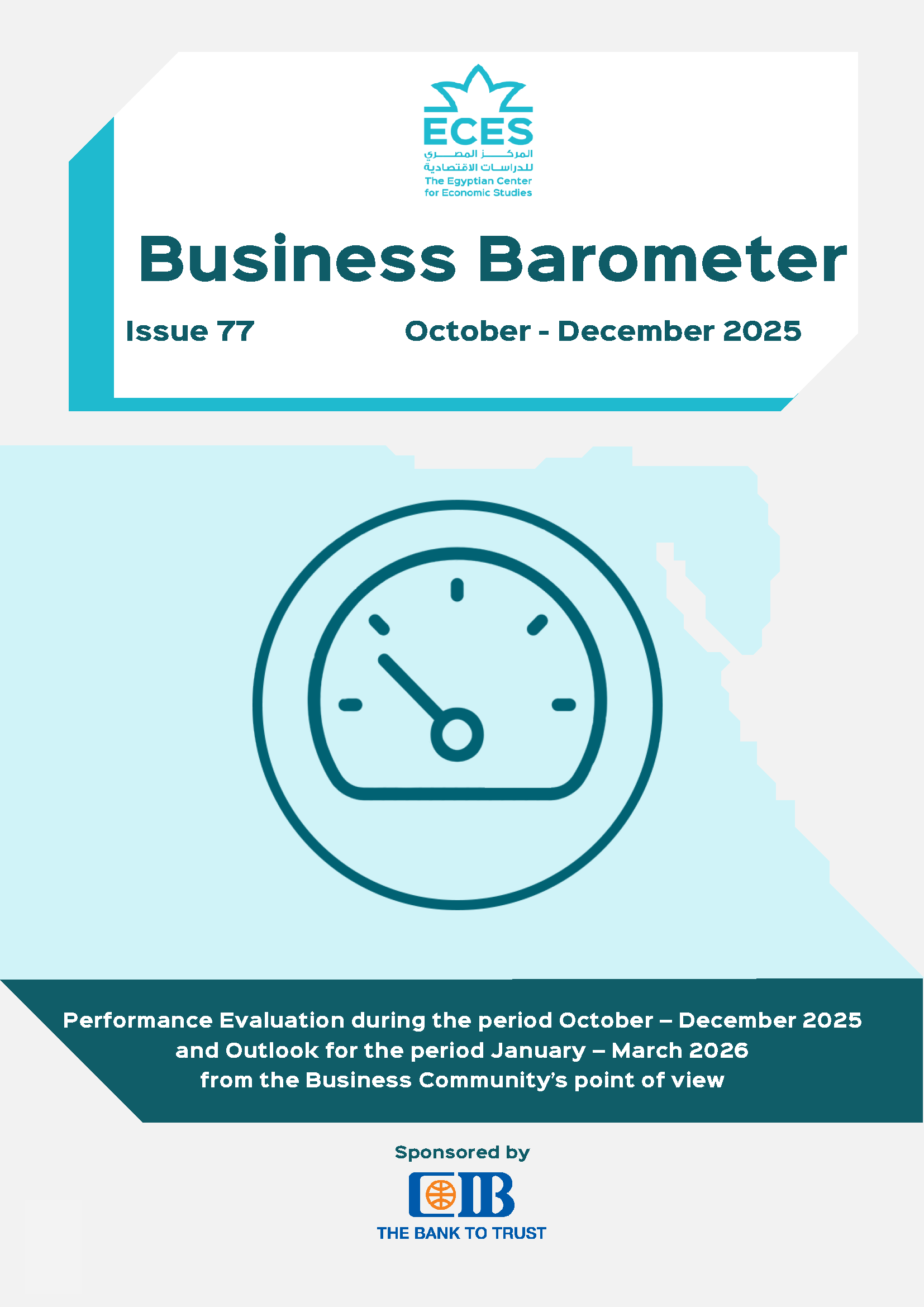 ECES
المركز المصري
للدراسات الاقتصادية
The Egyptian Center for Economic Studies

Business Barometer

Issue 77

October - December 2025

Performance Evaluation during the period October – December 2025 and Outlook for the period January – March 2026 from the Business Community's point of view

Sponsored by

CIB
THE BANK TO TRUST